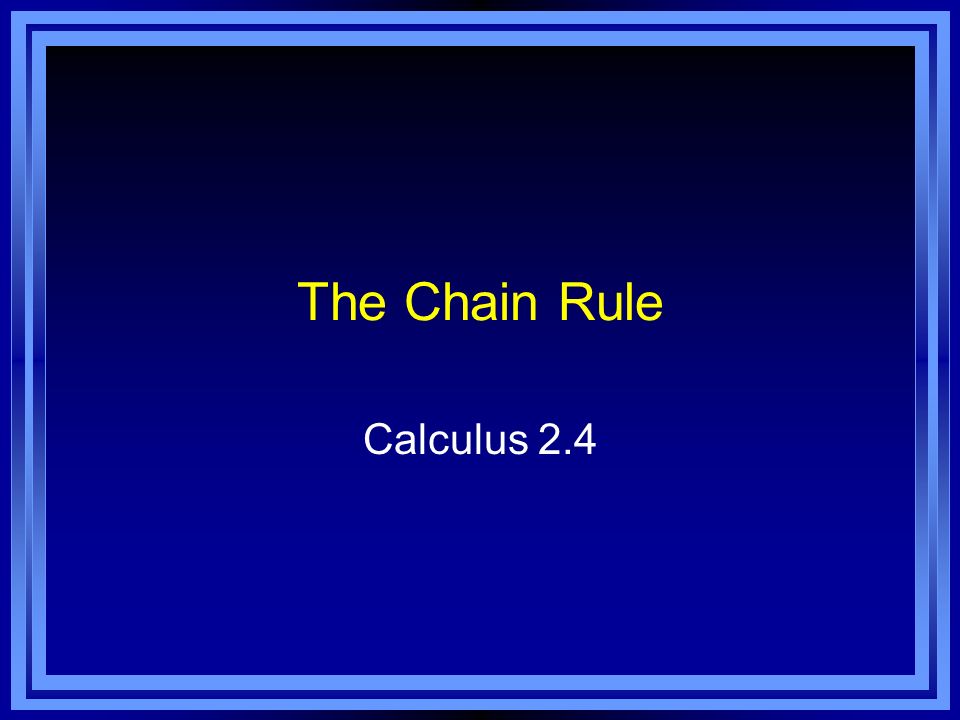 The Chain Rule

Calculus 2.4